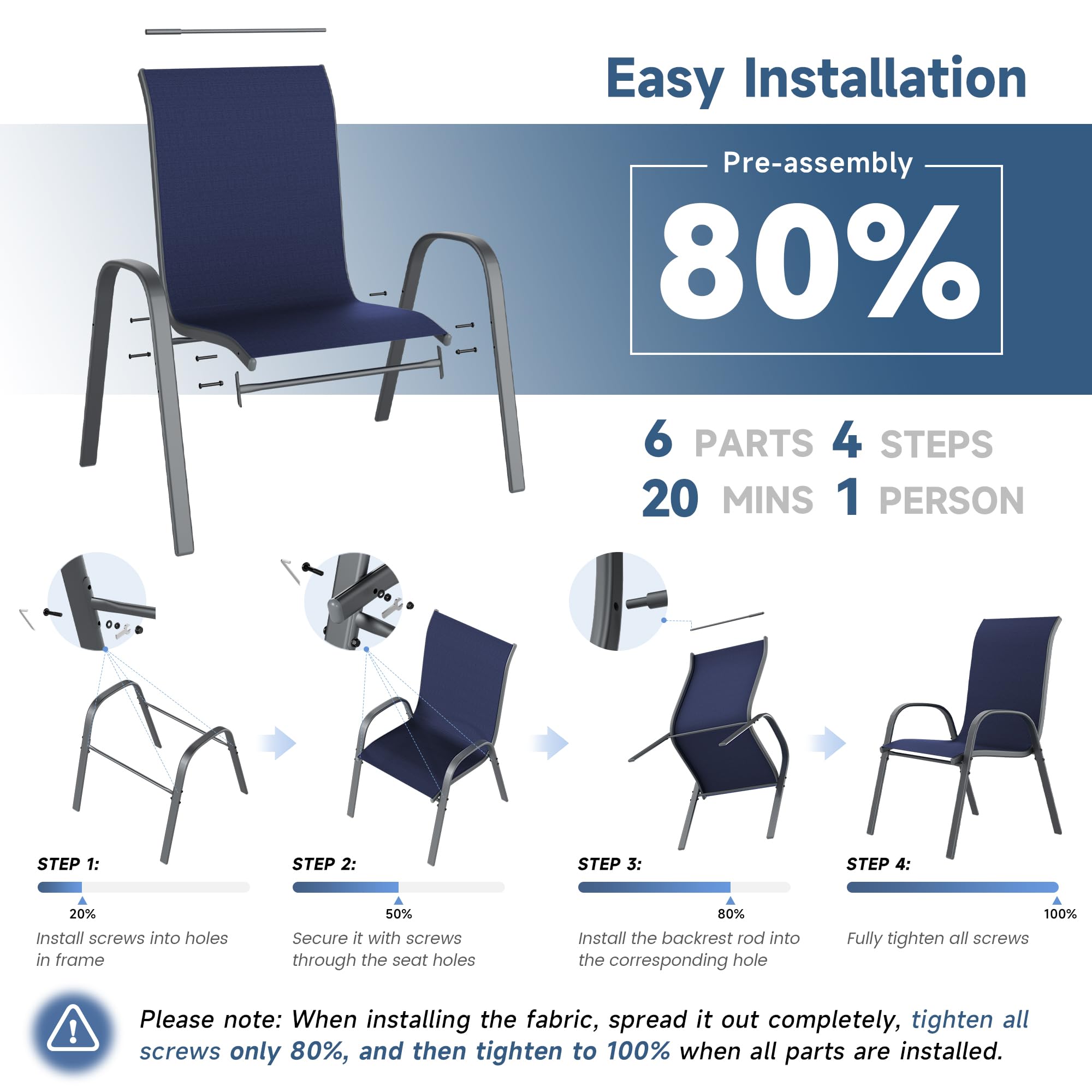 Easy Installation

Pre-assembly

80%

6 PARTS 4 STEPS
20 MINS 1 PERSON

STEP 1:

20%

Install screws into holes in frame

STEP 2:

50%

Secure it with screws through the seat holes

STEP 3:

80%

Install the backrest rod into the corresponding hole

STEP 4:

100%

Fully tighten all screws

Please note: When installing the fabric, spread it out completely, tighten all screws only 80%, and then tighten to 100% when all parts are installed.